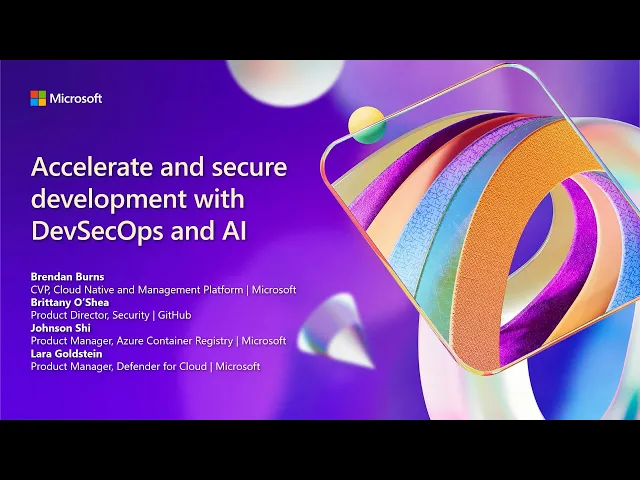 Microsoft

Accelerate and secure development with DevSecOps and AI

Brendan Burns
CVP, Cloud Native and Management Platform | Microsoft
Brittany O'Shea
Product Director, Security | GitHub
Johnson Shi
Product Manager, Azure Container Registry | Microsoft
Lara Goldstein
Product Manager, Defender for Cloud | Microsoft